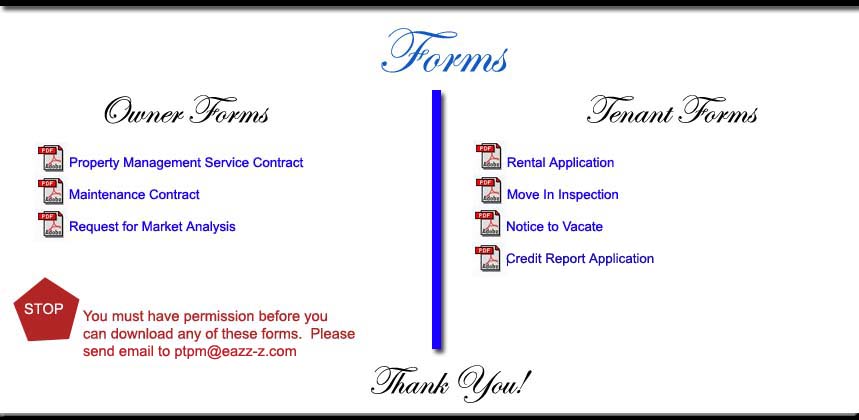 Forms

Owner Forms

PDF Adobe Property Management Service Contract

PDF Adobe Maintenance Contract

PDF Adobe Request for Market Analysis

STOP

You must have permission before you can download any of these forms. Please send email to ptpm@eazz-z.com

Tenant Forms

PDF Adobe Rental Application

PDF Adobe Move In Inspection

PDF Adobe Notice to Vacate

PDF Adobe Credit Report Application

Thank You!